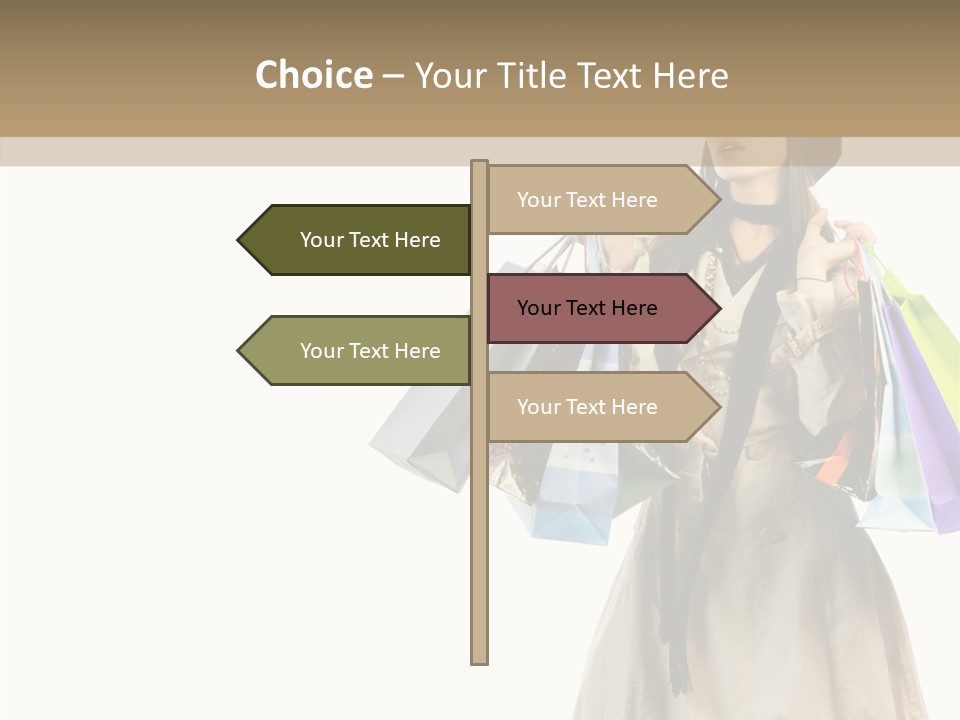 Choice – Your Title Text Here

Your Text Here

Your Text Here

Your Text Here

Your Text Here

Your Text Here